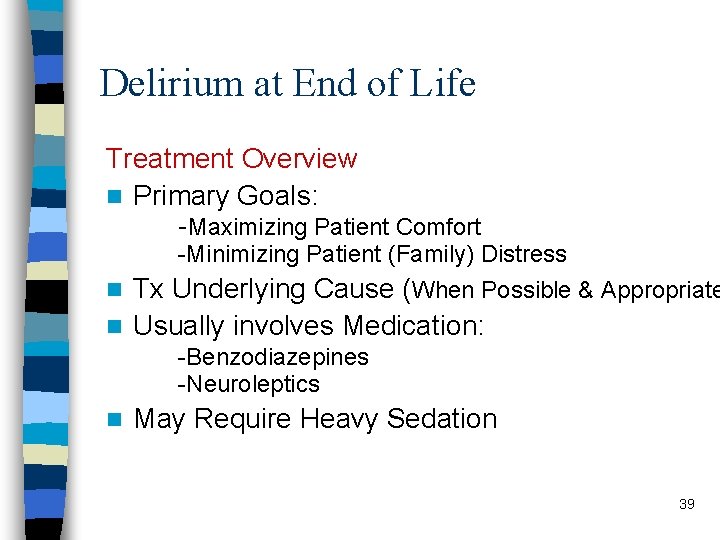 Delirium at End of Life

Treatment Overview

Primary Goals:
-Maximizing Patient Comfort
-Minimizing Patient (Family) Distress

Tx Underlying Cause (When Possible & Appropriate

Usually involves Medication:
-Benzodiazepines
-Neuroleptics

May Require Heavy Sedation

39